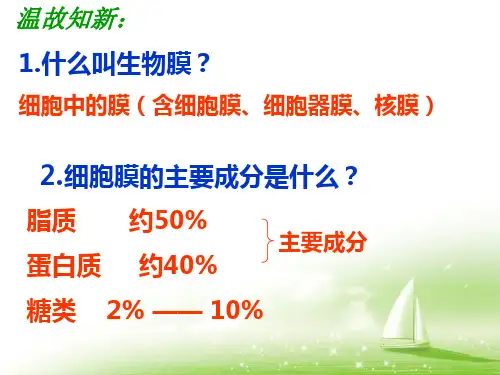 温故知新:

1.什么叫生物膜？

细胞中的膜（含细胞膜、细胞器膜、核膜）

2.细胞膜的主要成分是什么？

脂质 约50%

蛋白质 约40%

主要成分

糖类 2% —— 10%